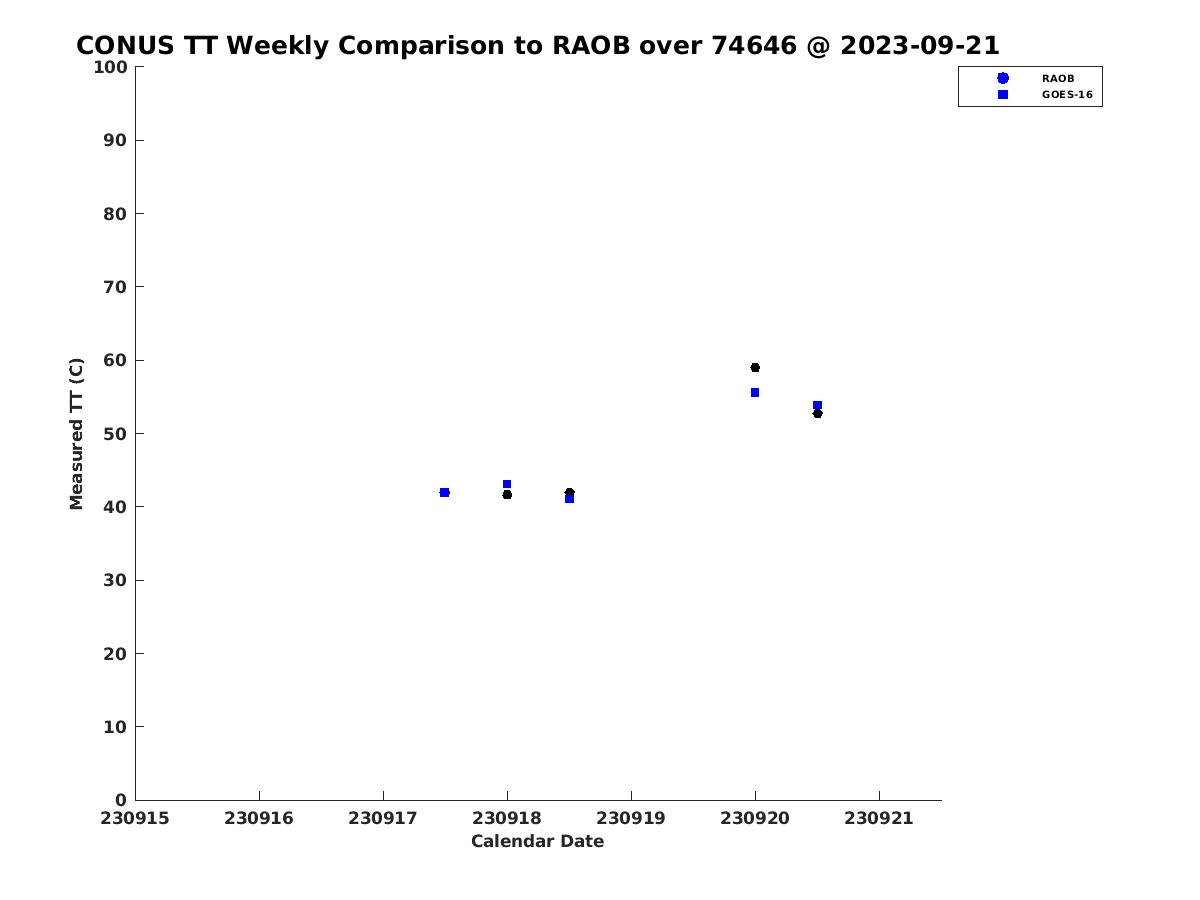 CONUS TT Weekly Comparison to RAOB over 74646 @ 2023-09-21

RAOB
GOES-16

Measured TT (C)

100
90
80
70
60
50
40
30
20
10
0

230915 230916 230917 230918 230919 230920 230921

Calendar Date